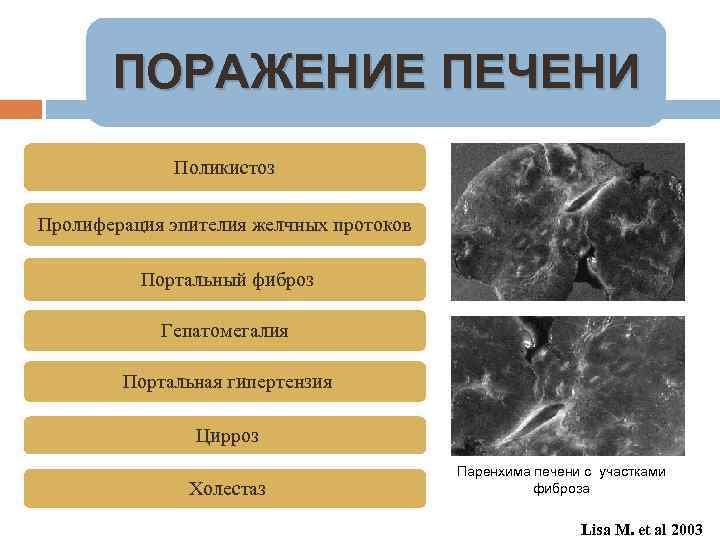 ПОРАЖЕНИЕ ПЕЧЕНИ

Поликистоз

Пролиферация эпителия желчных протоков

Портальный фиброз

Гепатомегалия

Портальная гипертензия

Цирроз

Холестаз

Паренхима печени с участками фиброза

Lisa M. et al 2003